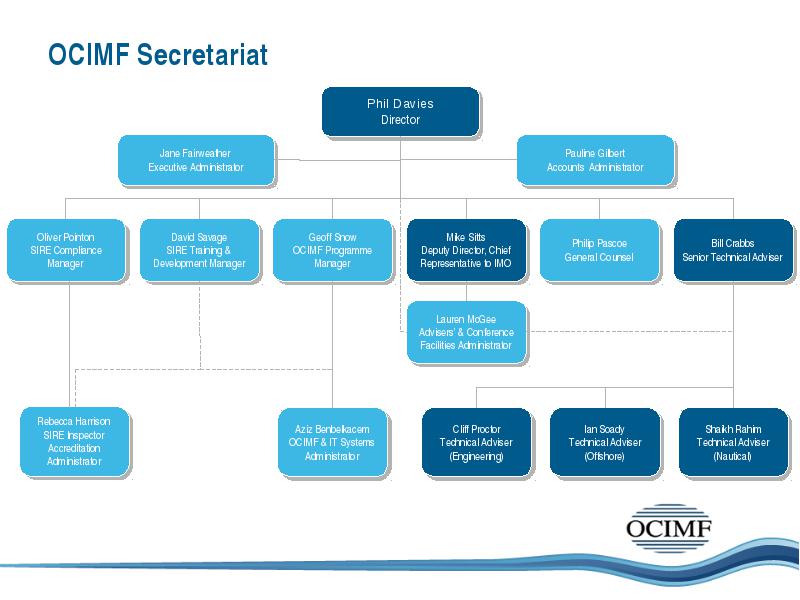 OCIMF Secretariat

Phil Davies
Director

Jane Fairweather
Executive Administrator

Pauline Gilbert
Accounts Administrator

Oliver Pointon
SIRE Compliance Manager

David Savage
SIRE Training & Development Manager

Geoff Snow
OCIMF Programme Manager

Mike Sitts
Deputy Director, Chief Representative to IMO

Philip Pascoe
General Counsel

Bill Crabbs
Senior Technical Adviser

Lauren McGee
Advisers' & Conference Facilities Administrator

Rebecca Harrison
SIRE Inspector Accreditation Administrator

Aziz Benbelkacem
OCIMF & IT Systems Administrator

Cliff Proctor
Technical Adviser (Engineering)

Ian Soady
Technical Adviser (Offshore)

Shaikh Rahim
Technical Adviser (Nautical)

OCIMF